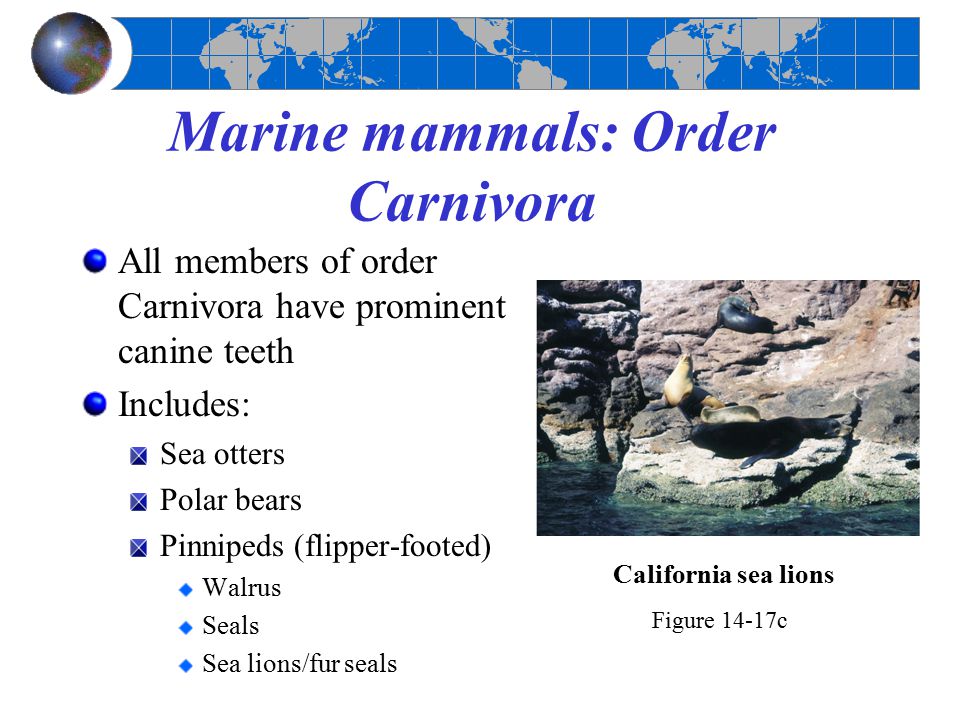 Marine mammals: Order Carnivora

All members of order Carnivora have prominent canine teeth

Includes:

Sea otters

Polar bears

Pinnipeds (flipper-footed)

Walrus

Seals

Sea lions/fur seals

California sea lions

Figure 14-17c